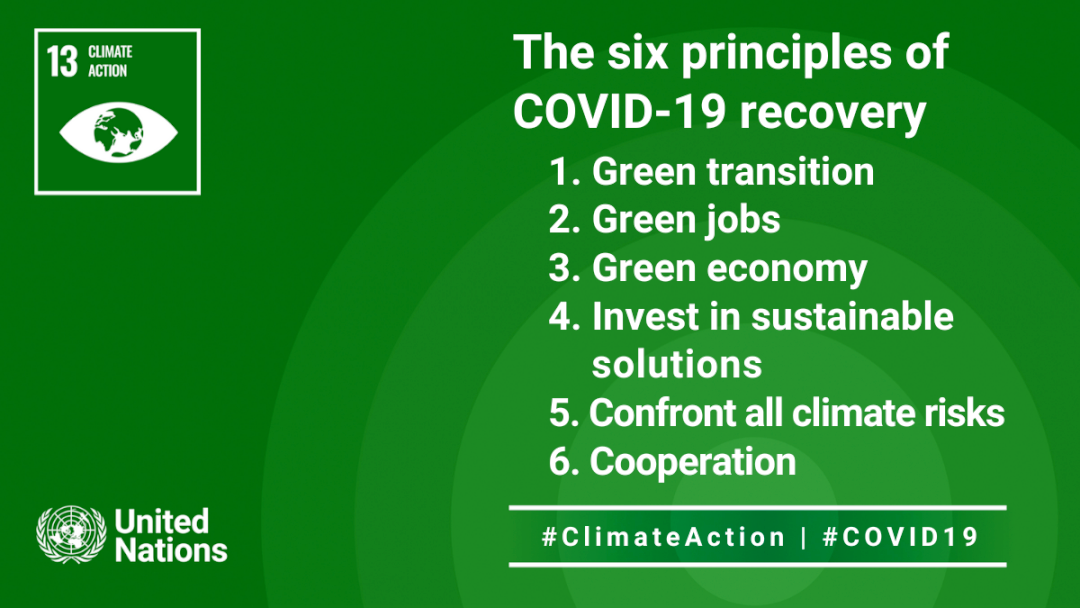 13 CLIMATE ACTION

The six principles of COVID-19 recovery

1. Green transition
2. Green jobs
3. Green economy
4. Invest in sustainable solutions
5. Confront all climate risks
6. Cooperation

United Nations

#ClimateAction | #COVID19